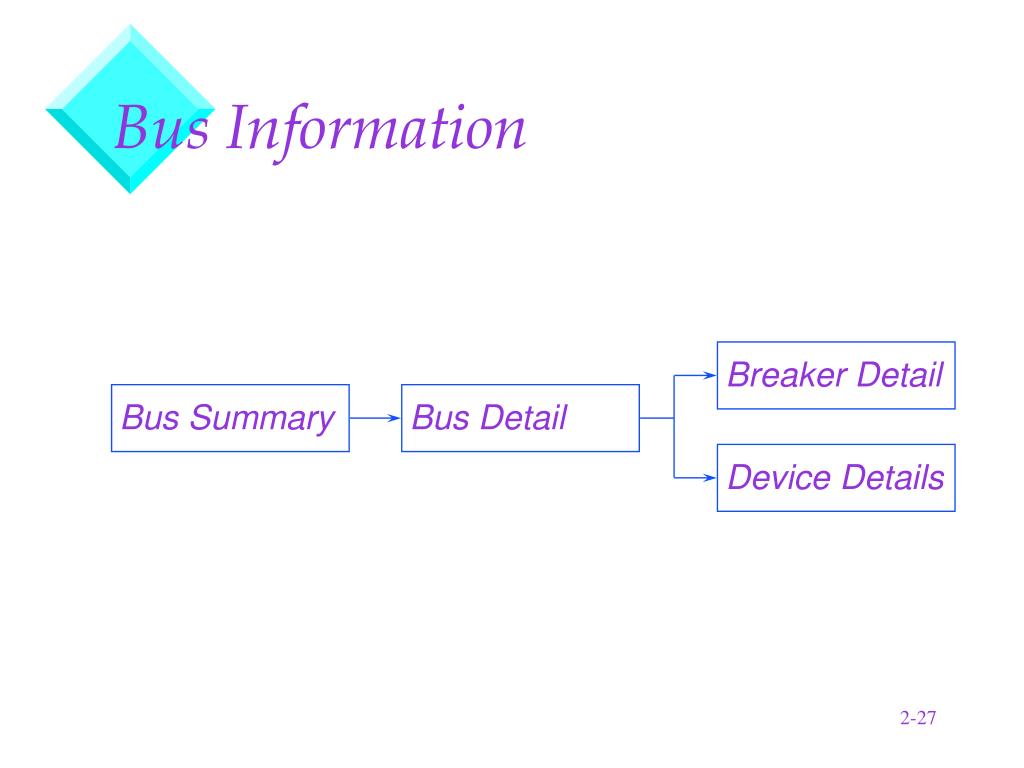 Bus Information

Bus Summary

Bus Detail

Breaker Detail

Device Details

2-27